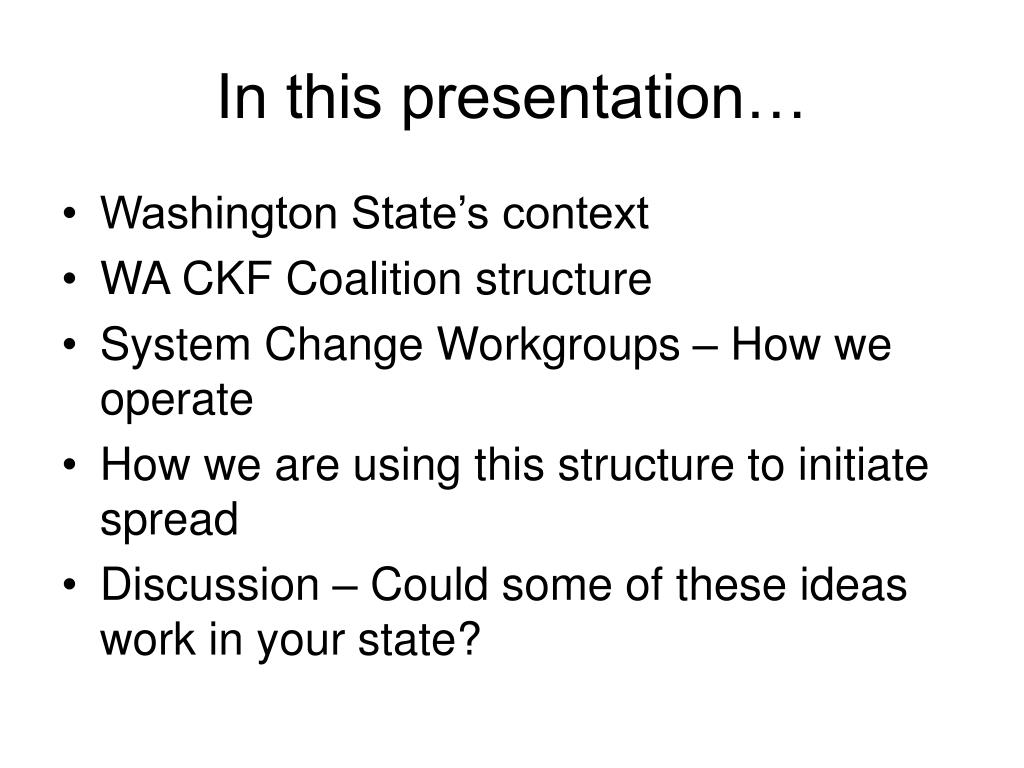 In this presentation…

• Washington State’s context
• WA CKF Coalition structure
• System Change Workgroups – How we operate
• How we are using this structure to initiate spread
• Discussion – Could some of these ideas work in your state?